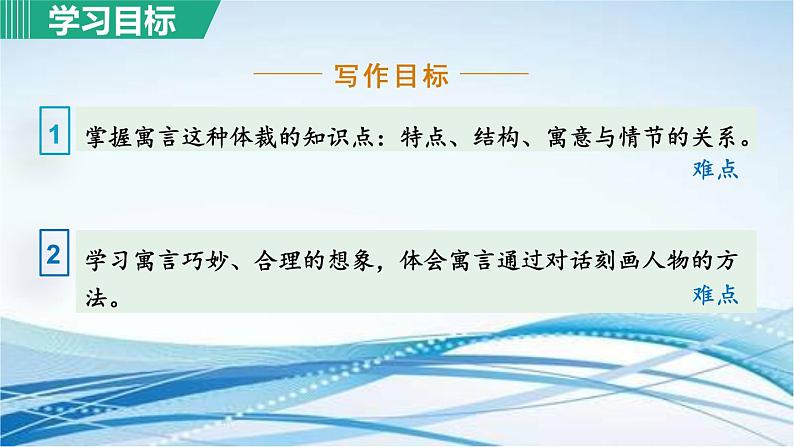 学习目标

写作目标

1 掌握寓言这种体裁的知识点：特点、结构、寓意与情节的关系。
难点

2 学习寓言巧妙、合理的想象，体会寓言通过对话刻画人物的方法。
难点